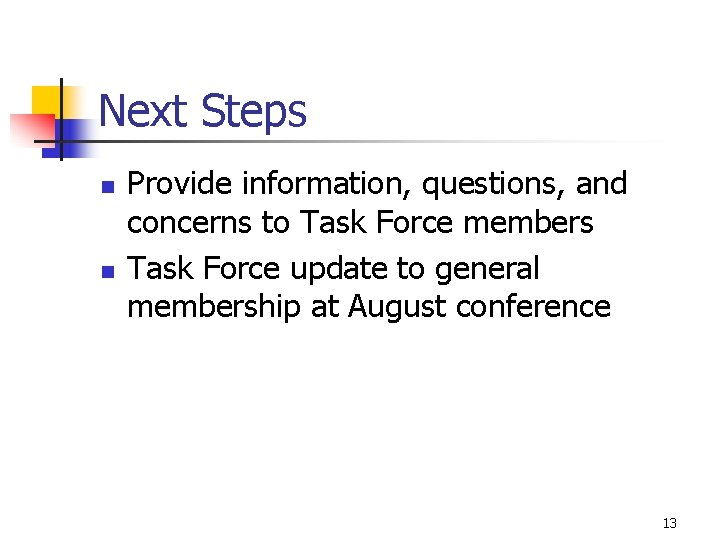 Next Steps

- Provide information, questions, and concerns to Task Force members
- Task Force update to general membership at August conference

13